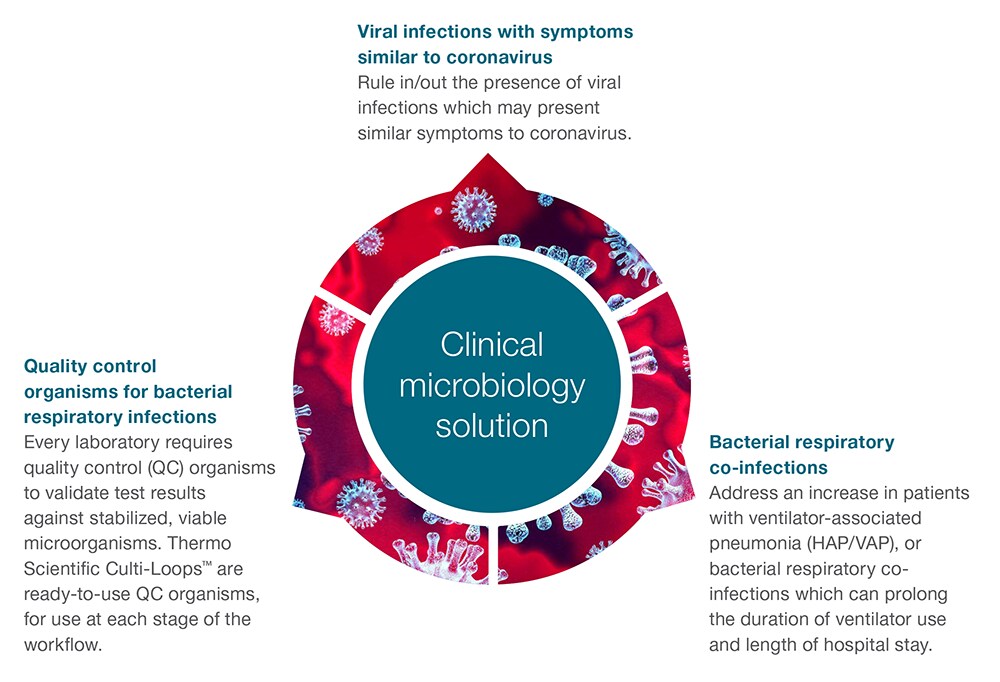 Viral infections with symptoms similar to coronavirus
Rule in/out the presence of viral infections which may present similar symptoms to coronavirus.

Clinical microbiology solution

Quality control organisms for bacterial respiratory infections
Every laboratory requires quality control (QC) organisms to validate test results against stabilized, viable microorganisms. Thermo Scientific Culti-Loops™ are ready-to-use QC organisms, for use at each stage of the workflow.

Bacterial respiratory co-infections
Address an increase in patients with ventilator-associated pneumonia (HAP/VAP), or bacterial respiratory co-infections which can prolong the duration of ventilator use and length of hospital stay.